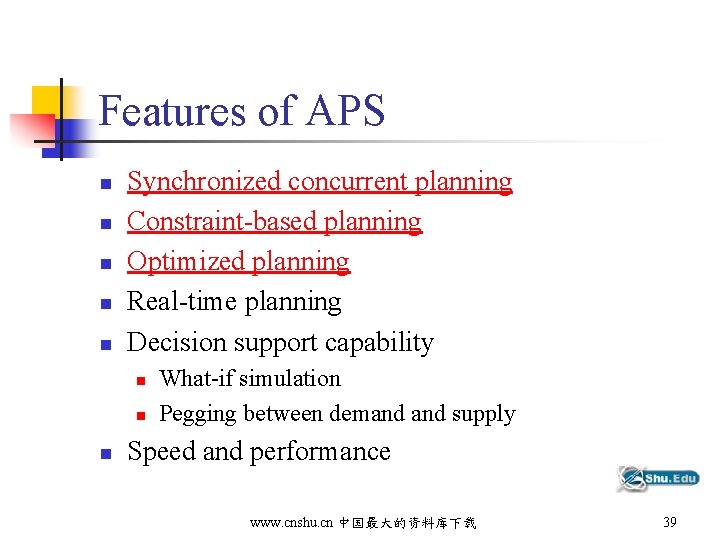 Features of APS

- Synchronized concurrent planning
- Constraint-based planning
- Optimized planning
- Real-time planning
- Decision support capability
  - What-if simulation
  - Pegging between demand and supply
- Speed and performance

Shu.Edu

www.cnshu.cn 中国最大的资料库下载

39